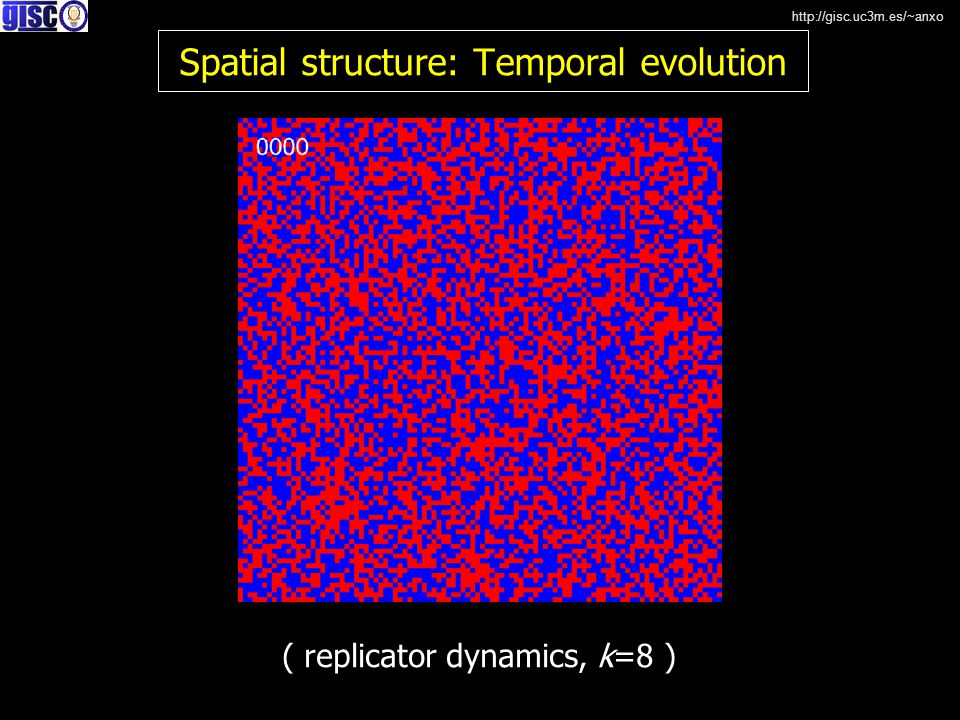 gisc

http://gisc.uc3m.es/~anxo

Spatial structure: Temporal evolution

0000

( replicator dynamics, $k$=8 )